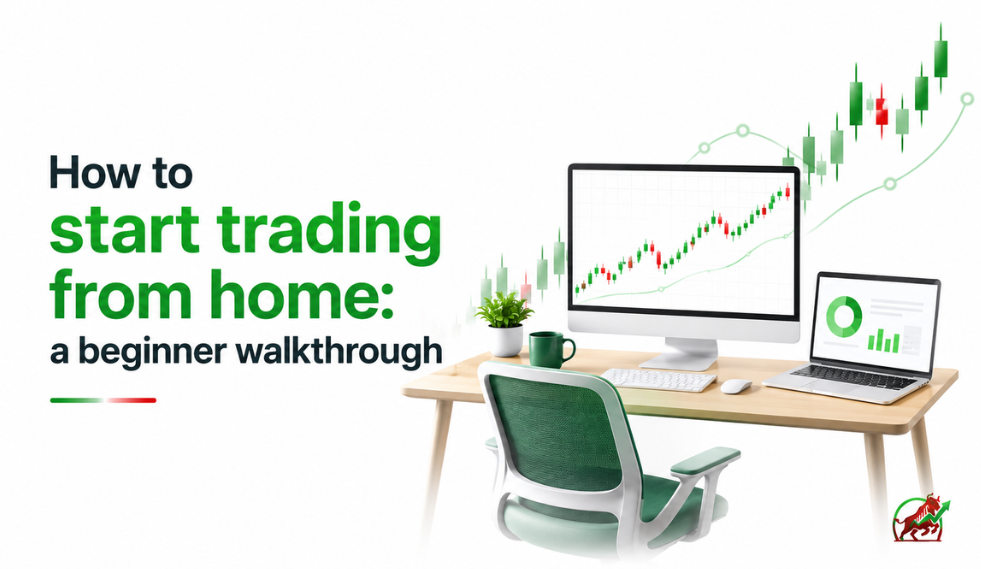 How to
start trading
from home:
a beginner walkthrough